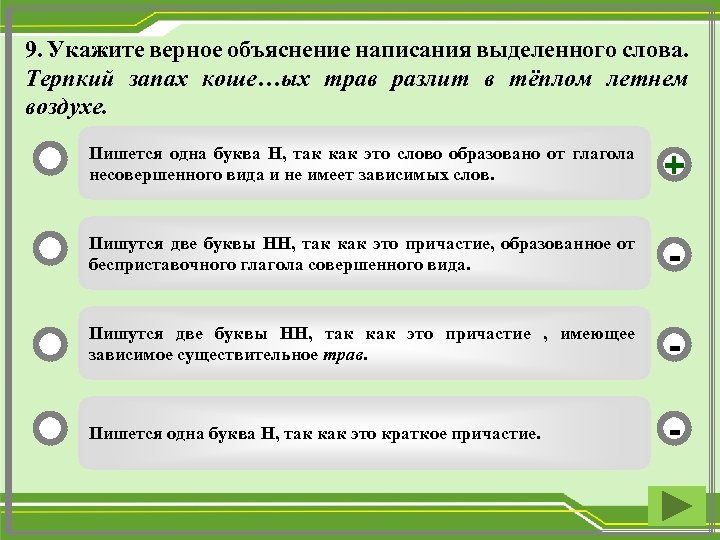 9. Укажите верное объяснение написания выделенного слова.
Терпкий запах коше…ых трав разлит в тёплом летнем воздухе.

Пишется одна буква Н, так как это слово образовано от глагола несовершенного вида и не имеет зависимых слов.

+

Пишутся две буквы НН, так как это причастие, образованное от бесприставочного глагола совершенного вида.

-

Пишутся две буквы НН, так как это причастие , имеющее зависимое существительное трав.

-

Пишется одна буква Н, так как это краткое причастие.

-